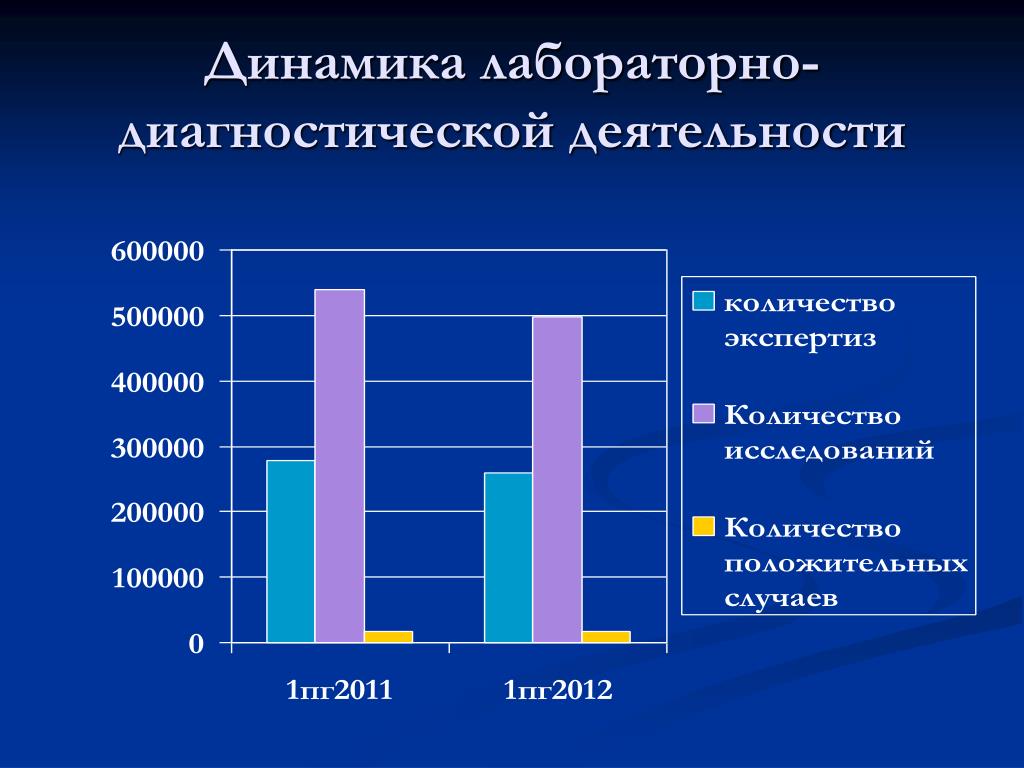 Динамика лабораторно-диагностической деятельности

600000
500000
400000
300000
200000
100000
0

1пг2011
1пг2012

количество экспертиз
Количество исследований
Количество положительных случаев